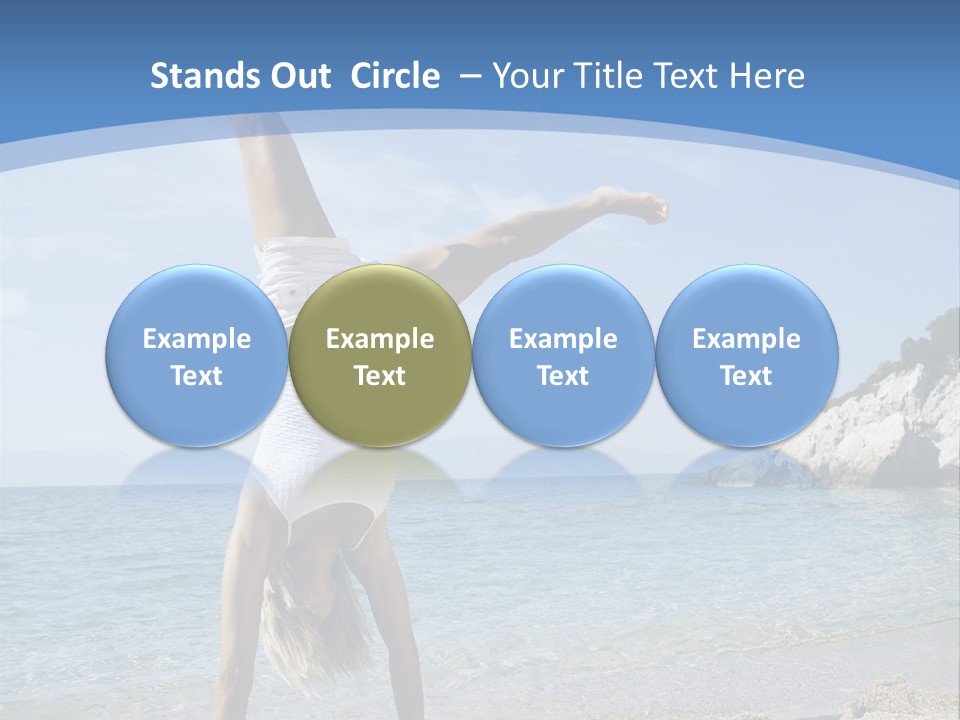 Stands Out Circle – Your Title Text Here

Example Text

Example Text

Example Text

Example Text